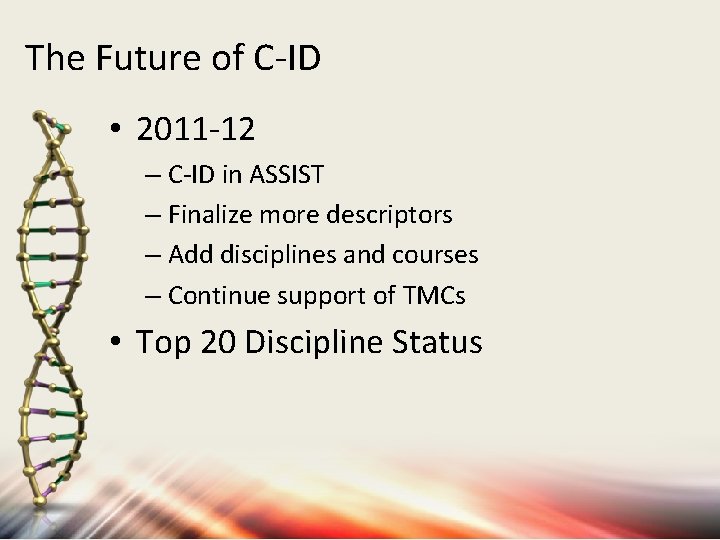 The Future of C-ID

• 2011-12
  – C-ID in ASSIST
  – Finalize more descriptors
  – Add disciplines and courses
  – Continue support of TMCs
• Top 20 Discipline Status